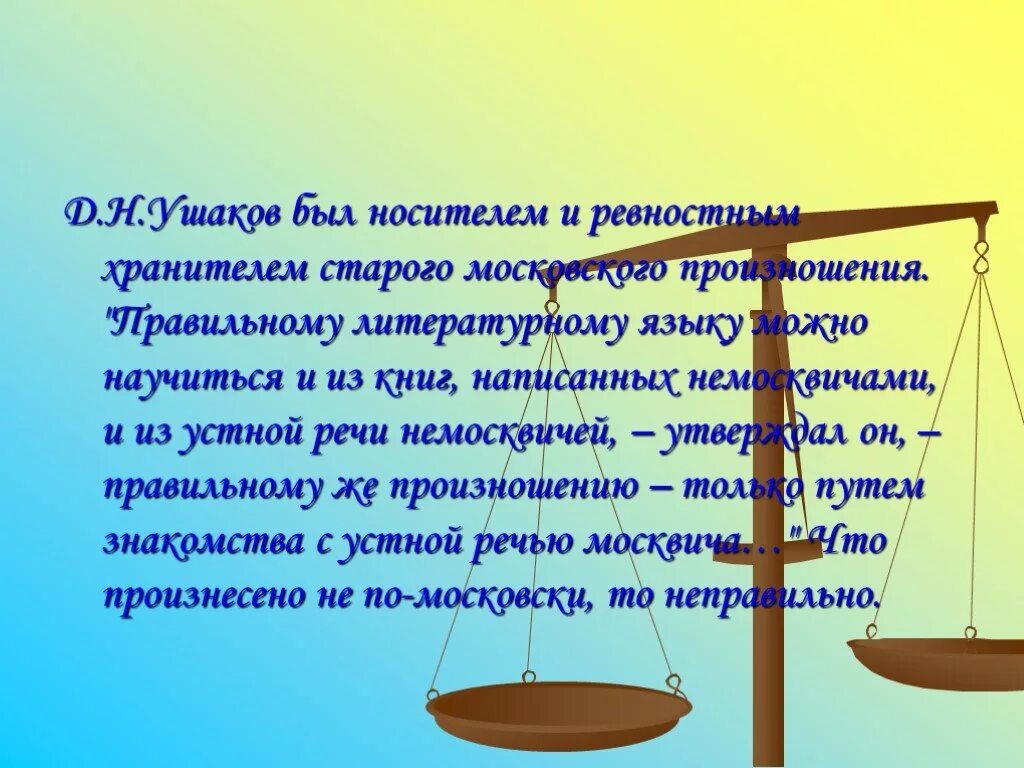 Д.Н.Ушаков был носителем и ревностным хранителем старого московского произношения. "Правильному литературному языку можно научиться и из книг, написанных немосквичами, и из устной речи немосквичей, – утверждал он, – правильному же произношению – только путем знакомства с устной речью москвича…" Что произнесено не по-московски, то неправильно.